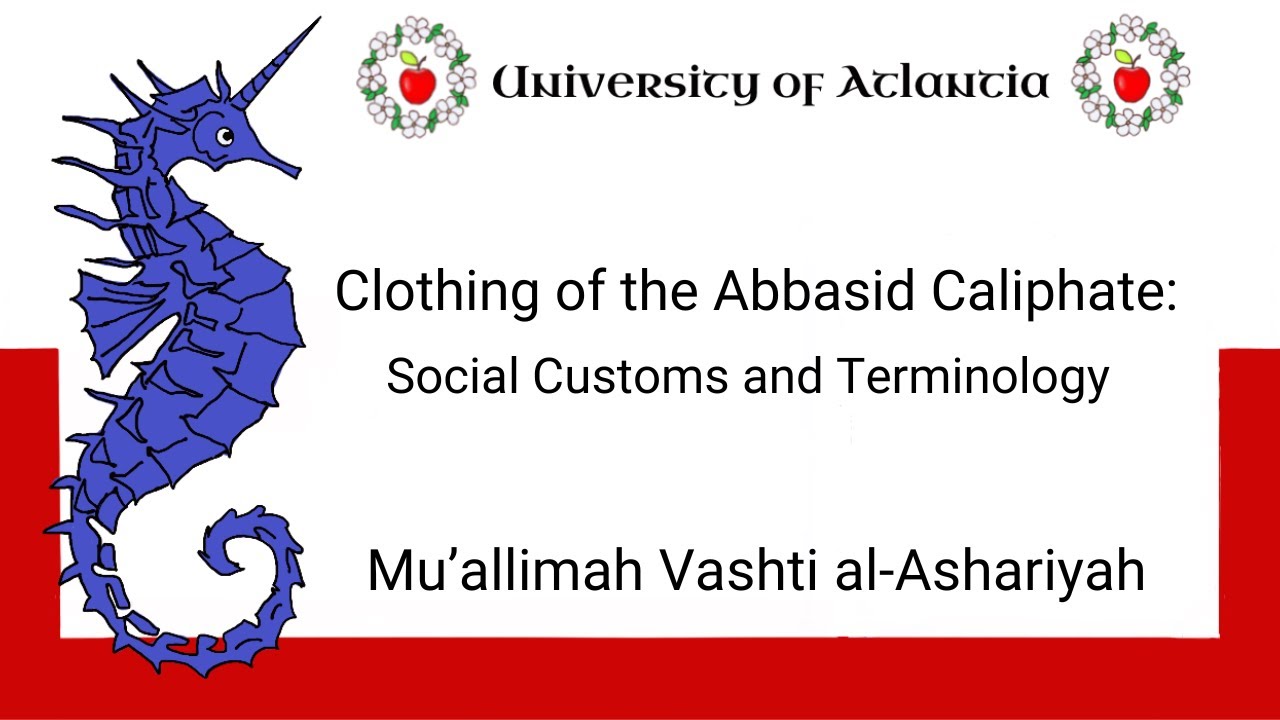 University of Atlantia

Clothing of the Abbasid Caliphate:
Social Customs and Terminology

Mu’allimah Vashti al-Ashariyah